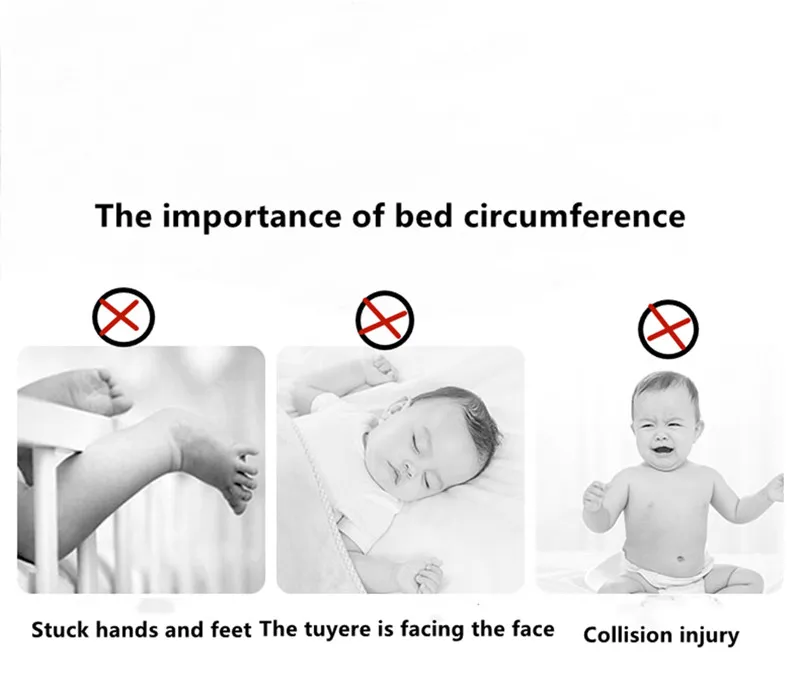 The importance of bed circumference

Stuck hands and feet

The tuyere is facing the face

Collision injury